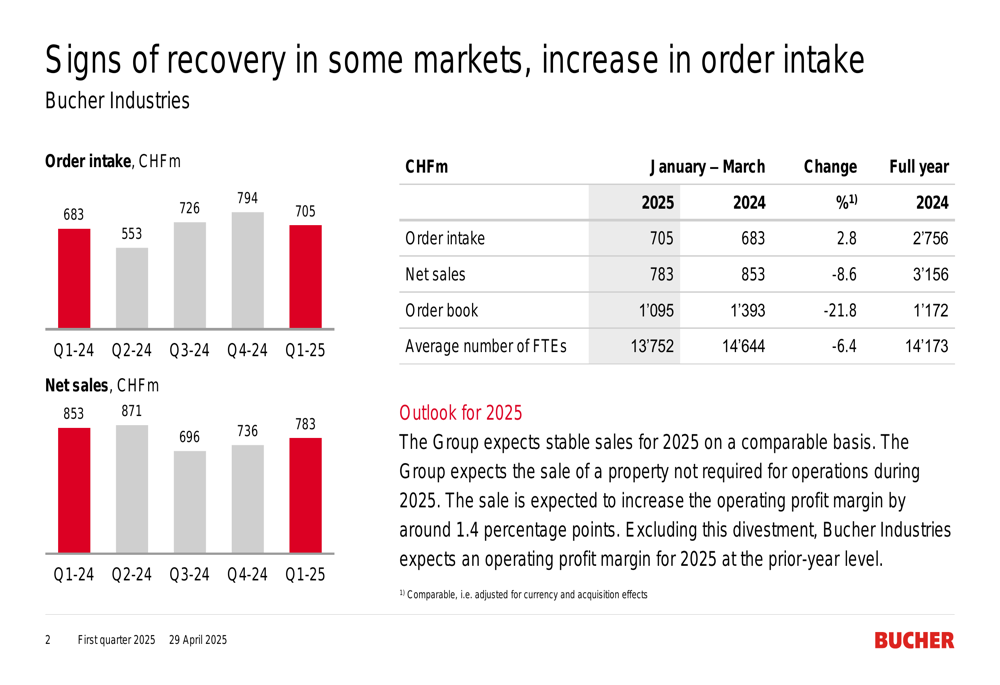 Signs of recovery in some markets, increase in order intake
Bucher Industries

Order intake, CHFm

683 553 726 794 705

Q1-24 Q2-24 Q3-24 Q4-24 Q1-25

Net sales, CHFm

853 871 696 736 783

Q1-24 Q2-24 Q3-24 Q4-24 Q1-25

| CHFm | January – March | | Change | Full year |
|---|---|---|---|---|
| | 2025 | 2024 | %$^{1)}$ | 2024 |
| Order intake | 705 | 683 | 2.8 | 2'756 |
| Net sales | 783 | 853 | -8.6 | 3'156 |
| Order book | 1'095 | 1'393 | -21.8 | 1'172 |
| Average number of FTEs | 13'752 | 14'644 | -6.4 | 14'173 |

Outlook for 2025
The Group expects stable sales for 2025 on a comparable basis. The Group expects the sale of a property not required for operations during 2025. The sale is expected to increase the operating profit margin by around 1.4 percentage points. Excluding this divestment, Bucher Industries expects an operating profit margin for 2025 at the prior-year level.

$^{1)}$ Comparable, i.e. adjusted for currency and acquisition effects

2 First quarter 2025 29 April 2025

BUCHER